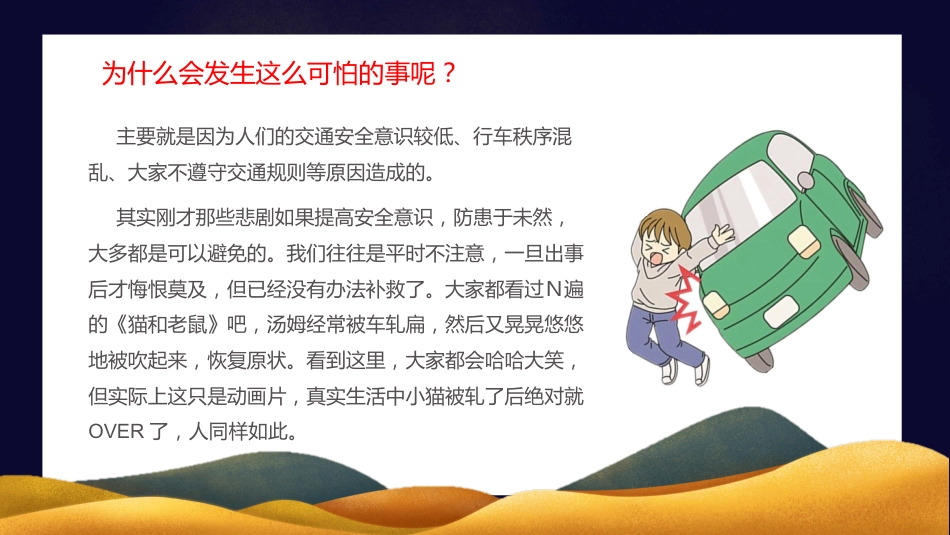 为什么会发生这么可怕的事呢？

主要就是因为人们的交通安全意识较低、行车秩序混乱、大家不遵守交通规则等原因造成的。

其实刚才那些悲剧如果提高安全意识，防患于未然，大多都是可以避免的。我们往往是平时不注意，一旦出事后才悔恨莫及，但已经没有办法补救了。大家都看过N遍的《猫和老鼠》吧，汤姆经常被车轧扁，然后又晃晃悠悠地被吹起来，恢复原状。看到这里，大家都会哈哈大笑，但实际上这只是动画片，真实生活中小猫被轧了后绝对就OVER了，人同样如此。